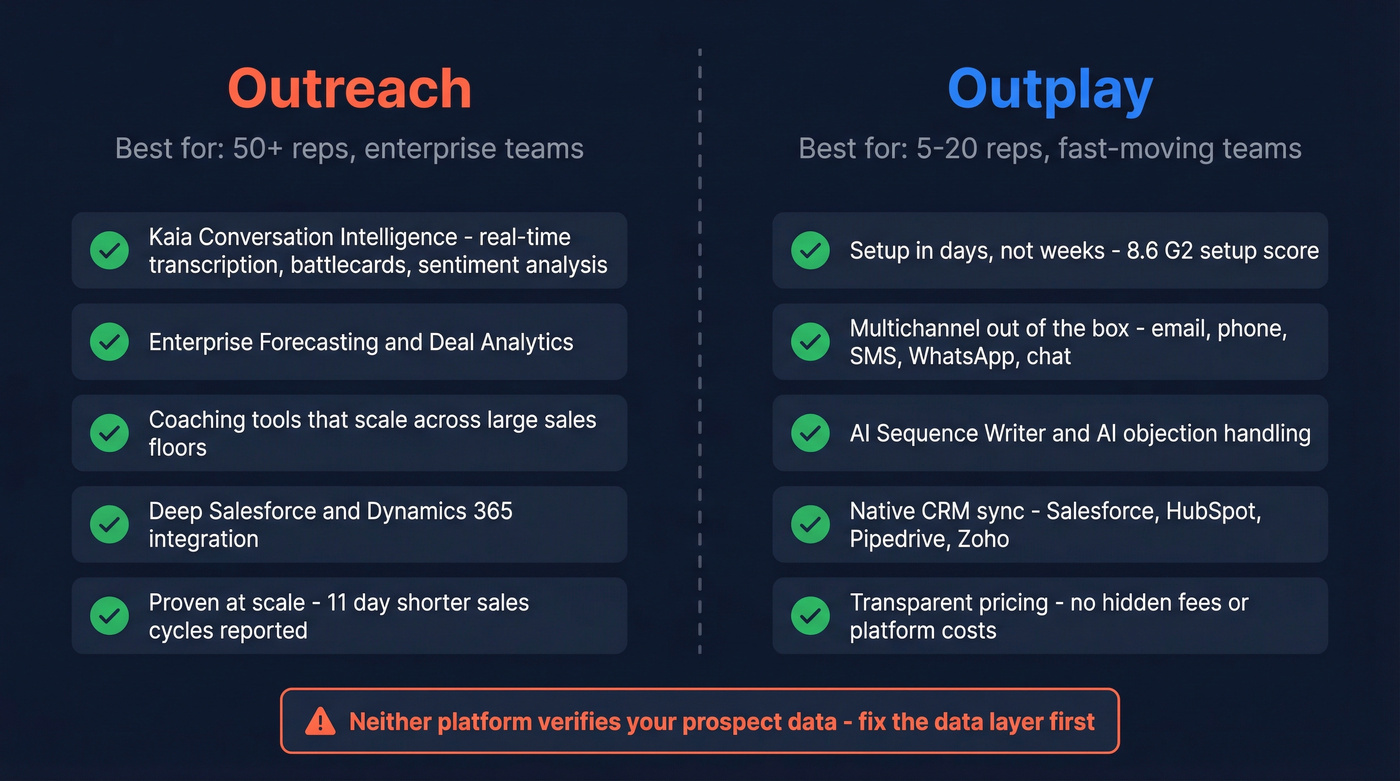 Outreach

Best for: 50+ reps, enterprise teams

Kaia Conversation Intelligence - real-time transcription, battlecards, sentiment analysis

Enterprise Forecasting and Deal Analytics

Coaching tools that scale across large sales floors

Deep Salesforce and Dynamics 365 integration

Proven at scale - 11 day shorter sales cycles reported

Outplay

Best for: 5-20 reps, fast-moving teams

Setup in days, not weeks - 8.6 G2 setup score

Multichannel out of the box - email, phone, SMS, WhatsApp, chat

AI Sequence Writer and AI objection handling

Native CRM sync - Salesforce, HubSpot, Pipedrive, Zoho

Transparent pricing - no hidden fees or platform costs

Neither platform verifies your prospect data - fix the data layer first